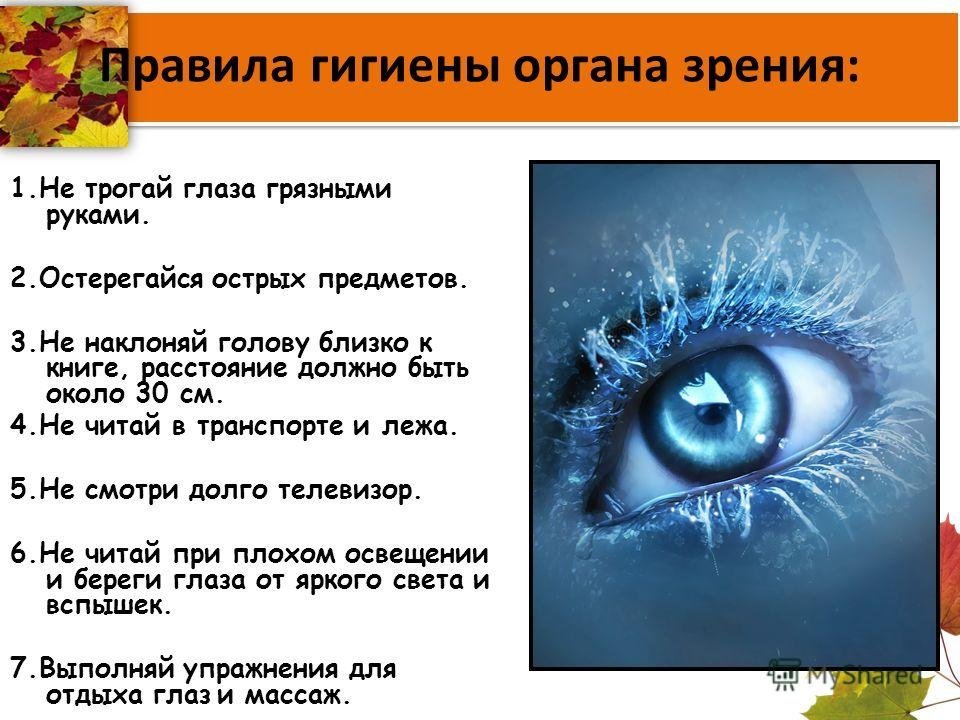 Правила гигиены органа зрения:

1.Не трогай глаза грязными руками.

2.Остерегайся острых предметов.

3.Не наклоняй голову близко к книге, расстояние должно быть около 30 см.

4.Не читай в транспорте и лежа.

5.Не смотри долго телевизор.

6.Не читай при плохом освещении и береги глаза от яркого света и вспышек.

7.Выполняй упражнения для отдыха глаз и массаж.

MyShared